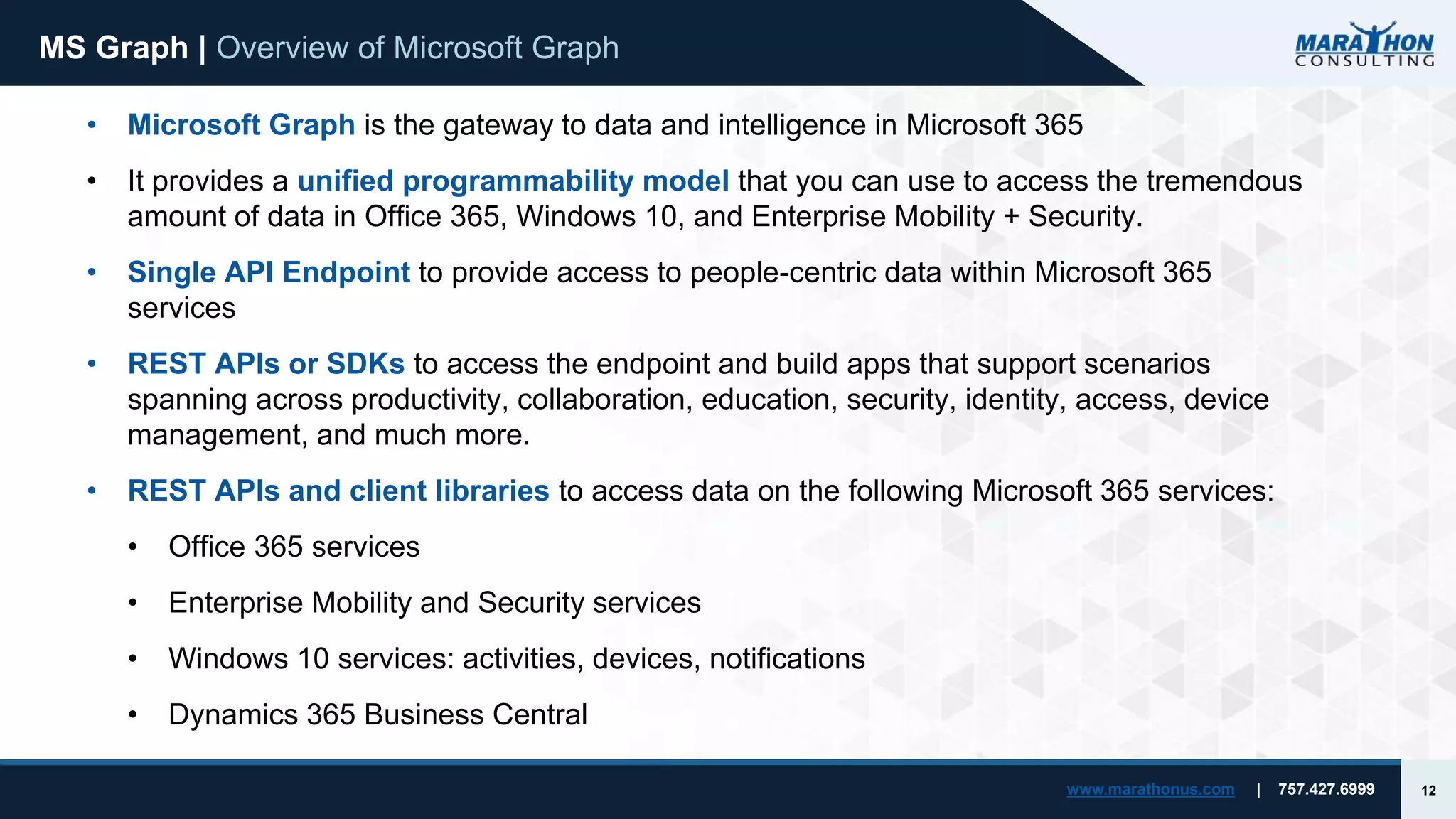 MS Graph | Overview of Microsoft Graph

MARATHON CONSULTING

• Microsoft Graph is the gateway to data and intelligence in Microsoft 365

• It provides a unified programmability model that you can use to access the tremendous amount of data in Office 365, Windows 10, and Enterprise Mobility + Security.

• Single API Endpoint to provide access to people-centric data within Microsoft 365 services

• REST APIs or SDKs to access the endpoint and build apps that support scenarios spanning across productivity, collaboration, education, security, identity, access, device management, and much more.

• REST APIs and client libraries to access data on the following Microsoft 365 services:

• Office 365 services

• Enterprise Mobility and Security services

• Windows 10 services: activities, devices, notifications

• Dynamics 365 Business Central

www.marathonus.com | 757.427.6999

12